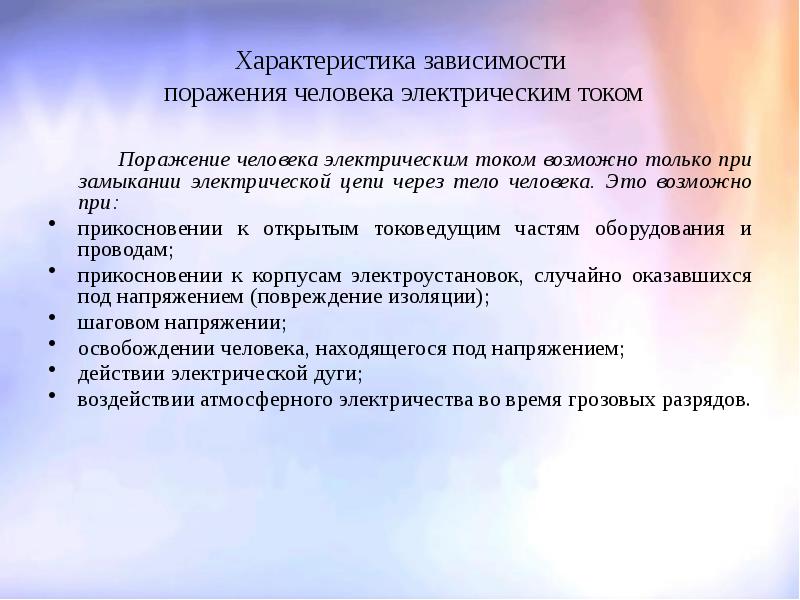 Характеристика зависимости
поражения человека электрическим током

Поражение человека электрическим током возможно только при замыкании электрической цепи через тело человека. Это возможно при:

• прикосновении к открытым токоведущим частям оборудования и проводам;
• прикосновении к корпусам электроустановок, случайно оказавшихся под напряжением (повреждение изоляции);
• шаговом напряжении;
• освобождении человека, находящегося под напряжением;
• действии электрической дуги;
• воздействии атмосферного электричества во время грозовых разрядов.